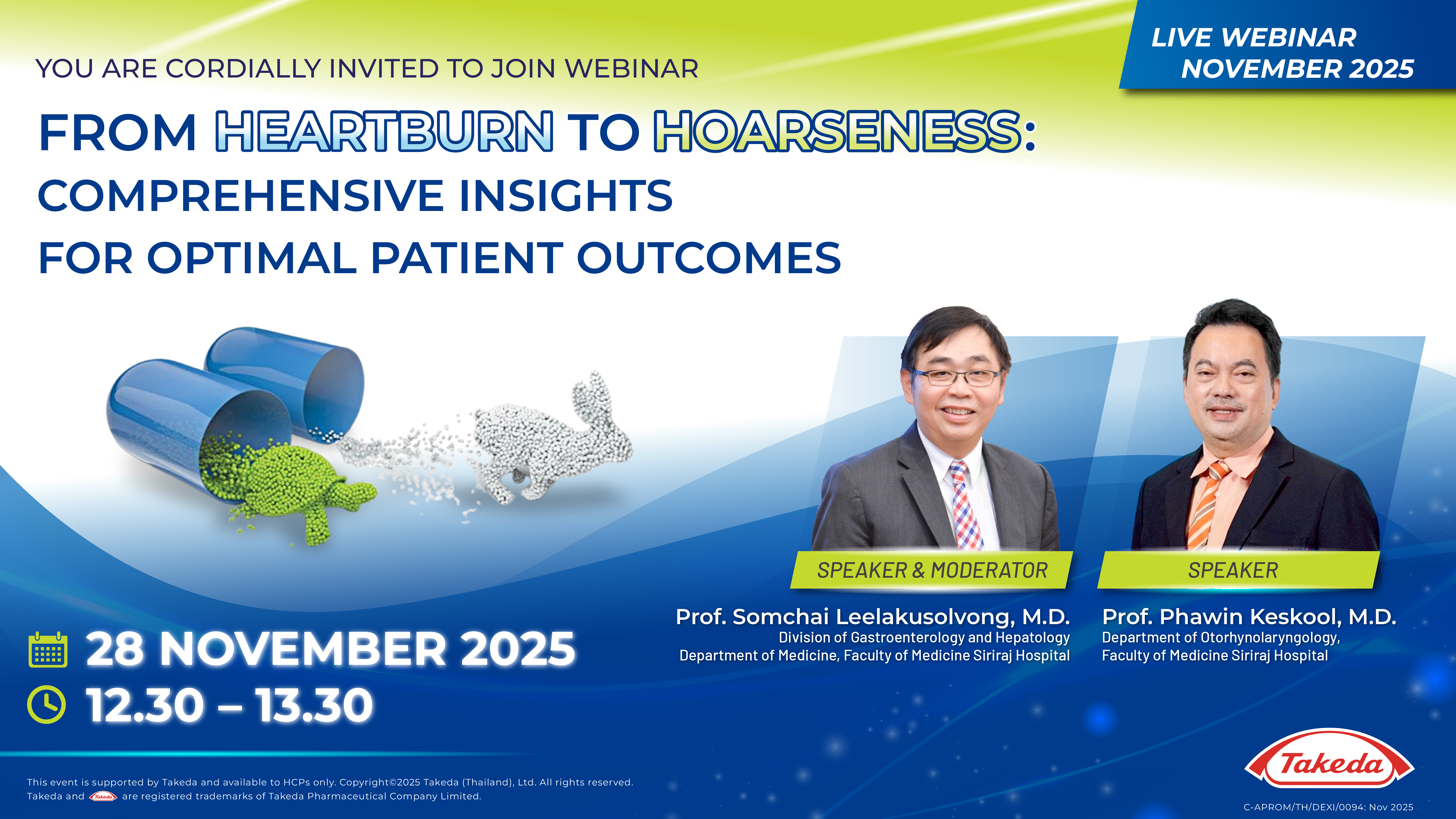 LIVE WEBINAR
NOVEMBER 2025

YOU ARE CORDIALLY INVITED TO JOIN WEBINAR

FROM HEARTBURN TO HOARSENESS:
COMPREHENSIVE INSIGHTS
FOR OPTIMAL PATIENT OUTCOMES

SPEAKER & MODERATOR

Prof. Somchai Leelakusolvong, M.D.
Division of Gastroenterology and Hepatology
Department of Medicine, Faculty of Medicine Siriraj Hospital

SPEAKER

Prof. Phawin Keskool, M.D.
Department of Otorhynolaryngology,
Faculty of Medicine Siriraj Hospital

28 NOVEMBER 2025
12.30 – 13.30

This event is supported by Takeda and available to HCPs only. Copyright©2025 Takeda (Thailand), Ltd. All rights reserved.
Takeda and Takeda are registered trademarks of Takeda Pharmaceutical Company Limited.

Takeda

C-APROM/TH/DEXI/0094: Nov 2025